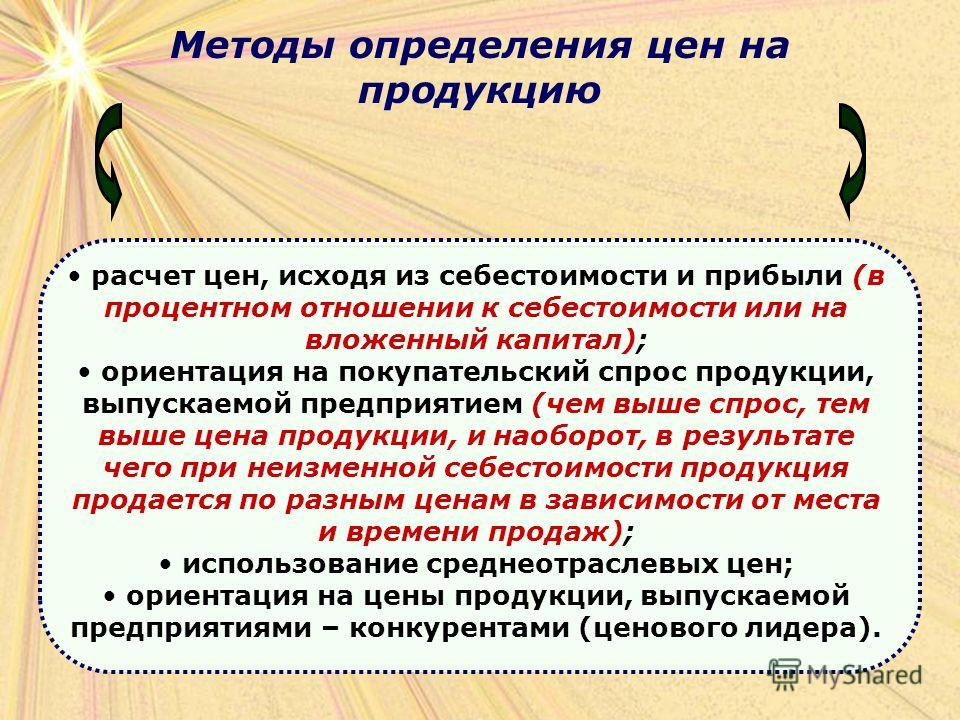 Методы определения цен на продукцию

• расчет цен, исходя из себестоимости и прибыли (в процентном отношении к себестоимости или на вложенный капитал);
• ориентация на покупательский спрос продукции, выпускаемой предприятием (чем выше спрос, тем выше цена продукции, и наоборот, в результате чего при неизменной себестоимости продукция продается по разным ценам в зависимости от места и времени продаж);
• использование среднеотраслевых цен;
• ориентация на цены продукции, выпускаемой предприятиями – конкурентами (ценового лидера).

MyShared